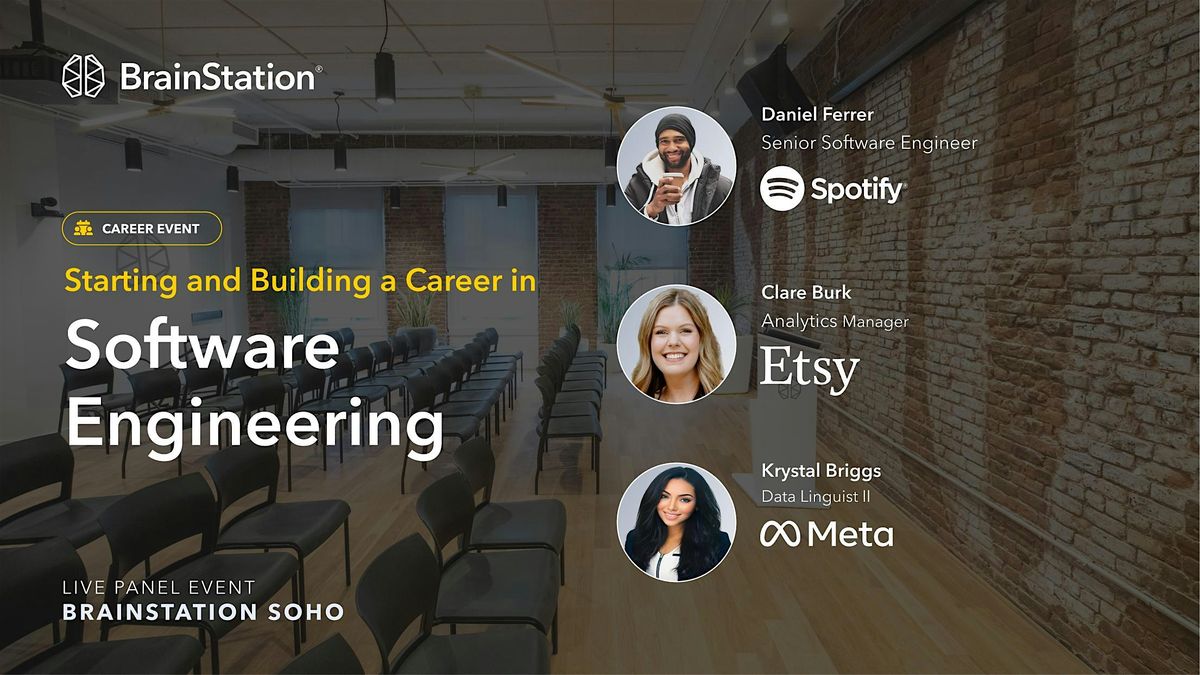 BrainStation®

CAREER EVENT

Starting and Building a Career in

Software Engineering

LIVE PANEL EVENT
BRAINSTATION SOHO

Daniel Ferrer
Senior Software Engineer
Spotify®

Clare Burk
Analytics Manager
Etsy

Krystal Briggs
Data Linguist II
Meta